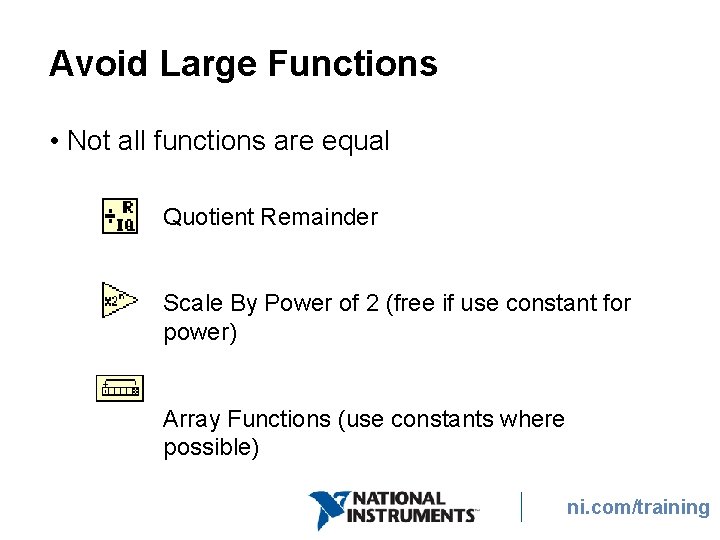 Avoid Large Functions

• Not all functions are equal

÷ R IQ

Quotient Remainder

$x2^n$

Scale By Power of 2 (free if use constant for power)

Array Functions (use constants where possible)

NATIONAL INSTRUMENTS

ni.com/training